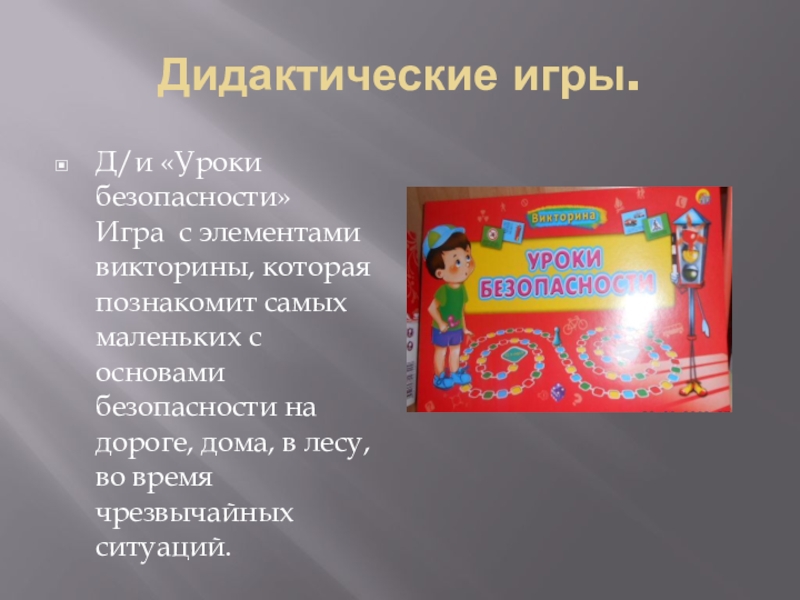 Дидактические игры.

Д/и «Уроки безопасности»
Игра с элементами викторины, которая познакомит самых маленьких с основами безопасности на дороге, дома, в лесу, во время чрезвычайных ситуаций.

Викторина
УРОКИ БЕЗОПАСНОСТИ